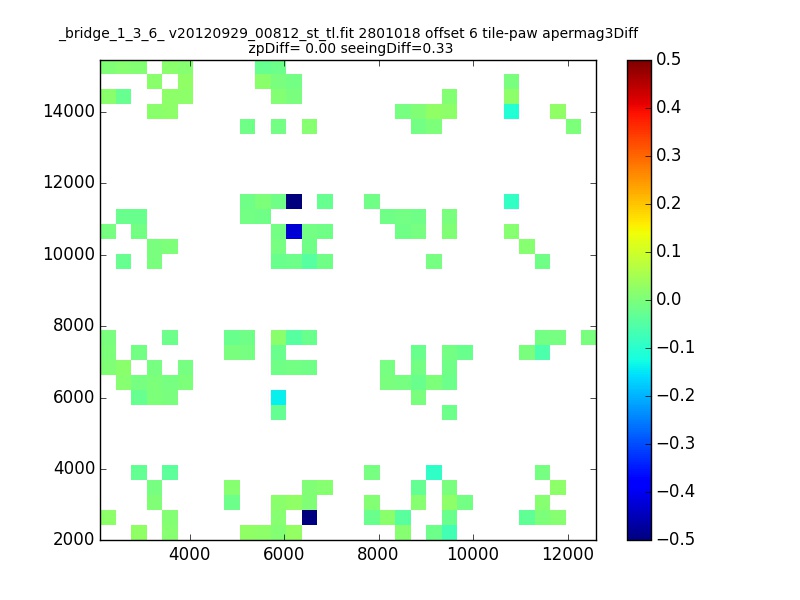 _bridge_1_3_6_ v20120929_00812_st_tl.fit 2801018 offset 6 tile-paw apermag3Diff
zpDiff= 0.00 seeingDiff=0.33

14000
12000
10000
8000
6000
4000
2000

4000
6000
8000
10000
12000

0.5
0.4
0.3
0.2
0.1
0.0
−0.1
−0.2
−0.3
−0.4
−0.5